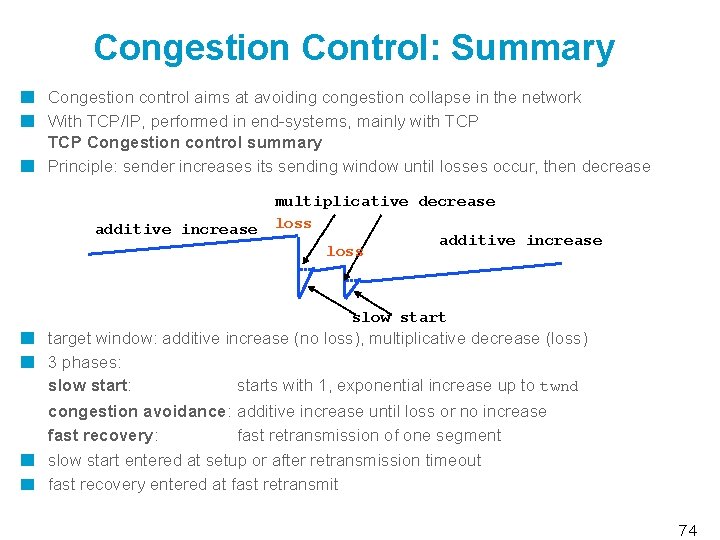 Congestion Control: Summary

Congestion control aims at avoiding congestion collapse in the network

With TCP/IP, performed in end-systems, mainly with TCP
TCP Congestion control summary

Principle: sender increases its sending window until losses occur, then decrease

multiplicative decrease
additive increase
loss
loss
additive increase
slow start

target window: additive increase (no loss), multiplicative decrease (loss)

3 phases:
slow start: starts with 1, exponential increase up to twnd
congestion avoidance: additive increase until loss or no increase
fast recovery: fast retransmission of one segment

slow start entered at setup or after retransmission timeout

fast recovery entered at fast retransmit

74